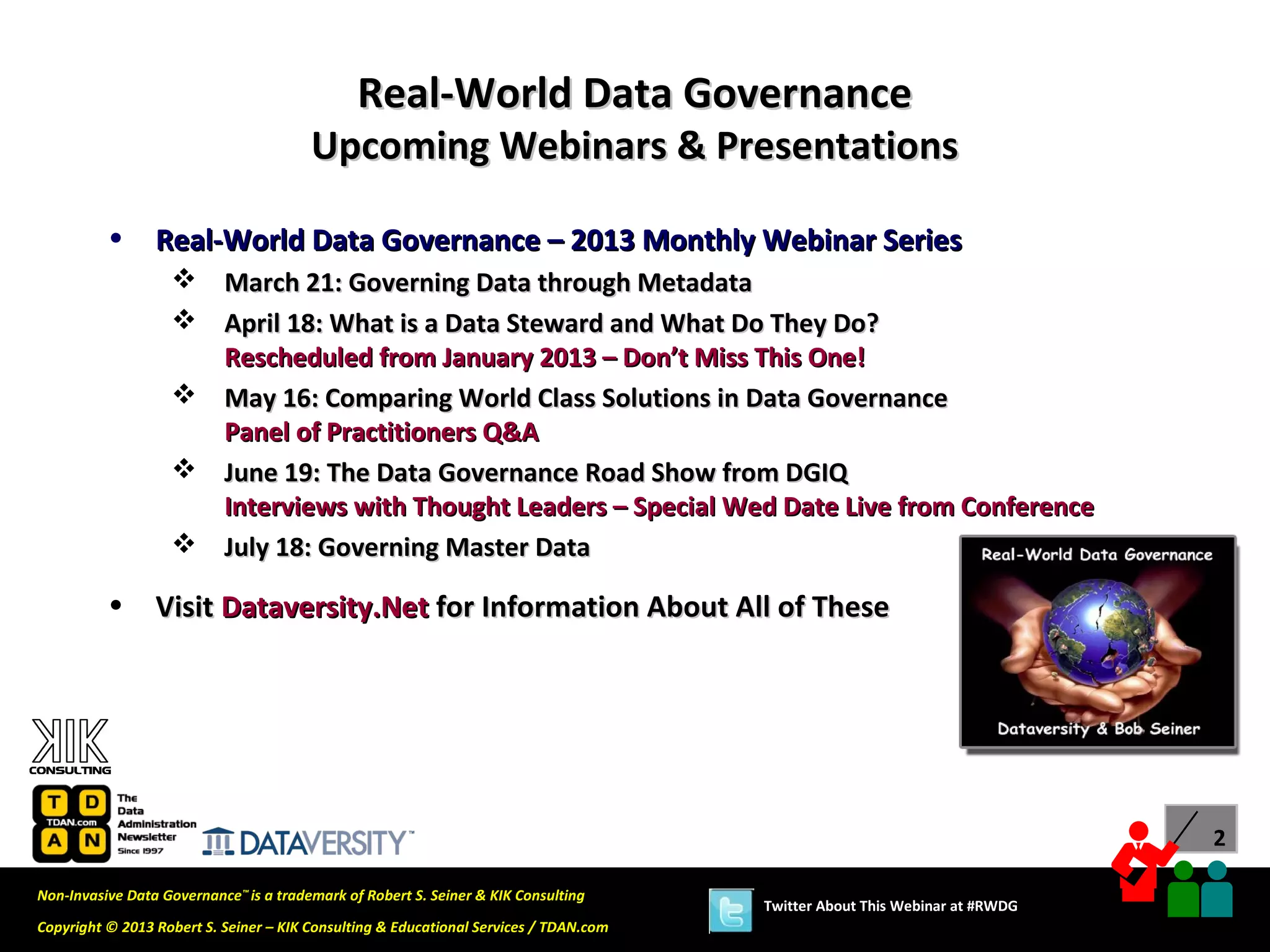 Real-World Data Governance
Upcoming Webinars & Presentations

• Real-World Data Governance – 2013 Monthly Webinar Series
❖ March 21: Governing Data through Metadata
❖ April 18: What is a Data Steward and What Do They Do?
Rescheduled from January 2013 – Don't Miss This One!
❖ May 16: Comparing World Class Solutions in Data Governance
Panel of Practitioners Q&A
❖ June 19: The Data Governance Road Show from DGIQ
Interviews with Thought Leaders – Special Wed Date Live from Conference
❖ July 18: Governing Master Data

• Visit Dataversity.Net for Information About All of These

Real-World Data Governance
Dataversity & Bob Seiner

KIK CONSULTING

T D TDAN.com A N The Data Administration Newsletter Since 1997

DATAVERSITY™

2

Non-Invasive Data Governance™ is a trademark of Robert S. Seiner & KIK Consulting
Copyright © 2013 Robert S. Seiner – KIK Consulting & Educational Services / TDAN.com

Twitter About This Webinar at #RWDG